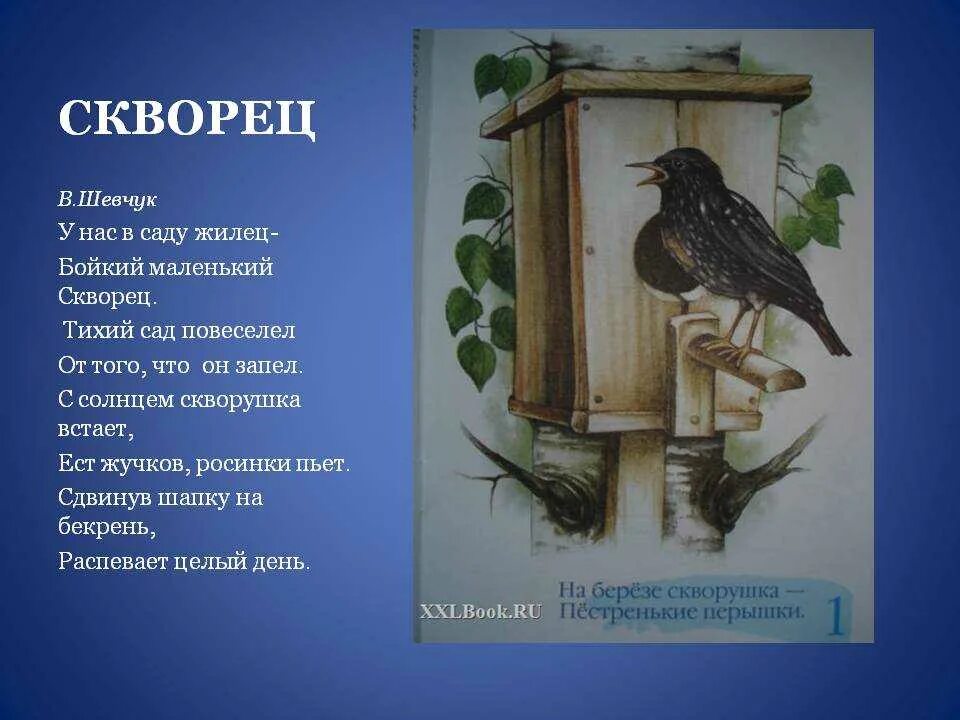 СКВОРЕЦ

В.Шевчук

У нас в саду жилец-
Бойкий маленький Скворец.
Тихий сад повеселел
От того, что он запел.
С солнцем скворушка встает,
Ест жучков, росинки пьет.
Сдвинув шапку на бекрень,
Распевает целый день.

XXLBook.RU

На берёзе скворушка —
Пёстренькие перышки.

1